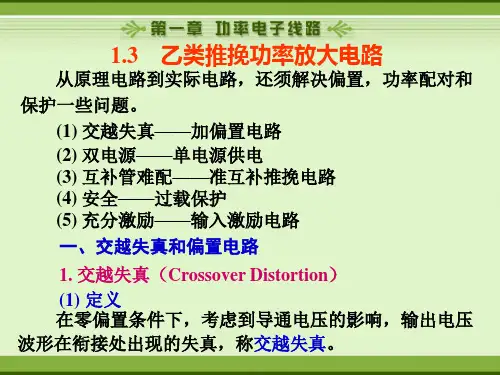 第一章 功率电子线路

1.3 乙类推挽功率放大电路

从原理电路到实际电路，还须解决偏置，功率配对和保护一些问题。

(1) 交越失真——加偏置电路
(2) 双电源——单电源供电
(3) 互补管难配——准互补推挽电路
(4) 安全——过载保护
(5) 充分激励——输入激励电路

一、交越失真和偏置电路

1. 交越失真（Crossover Distortion）

(1) 定义

在零偏置条件下，考虑到导通电压的影响，输出电压波形在衔接处出现的失真，称交越失真。